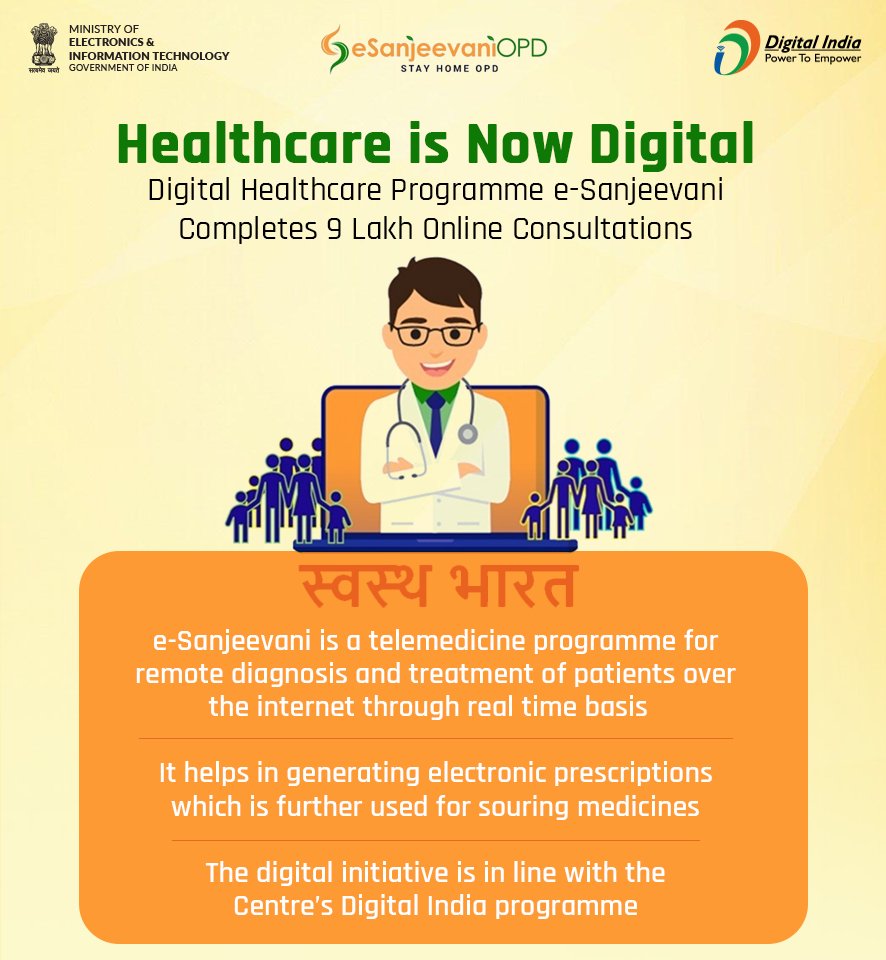 सत्यमेव जयते
MINISTRY OF
ELECTRONICS &
INFORMATION TECHNOLOGY
GOVERNMENT OF INDIA

eSanjeevaniOPD
STAY HOME OPD

Digital India
Power To Empower

Healthcare is Now Digital
Digital Healthcare Programme e-Sanjeevani Completes 9 Lakh Online Consultations

स्वस्थ भारत

e-Sanjeevani is a telemedicine programme for remote diagnosis and treatment of patients over the internet through real time basis

It helps in generating electronic prescriptions which is further used for souring medicines

The digital initiative is in line with the Centre's Digital India programme